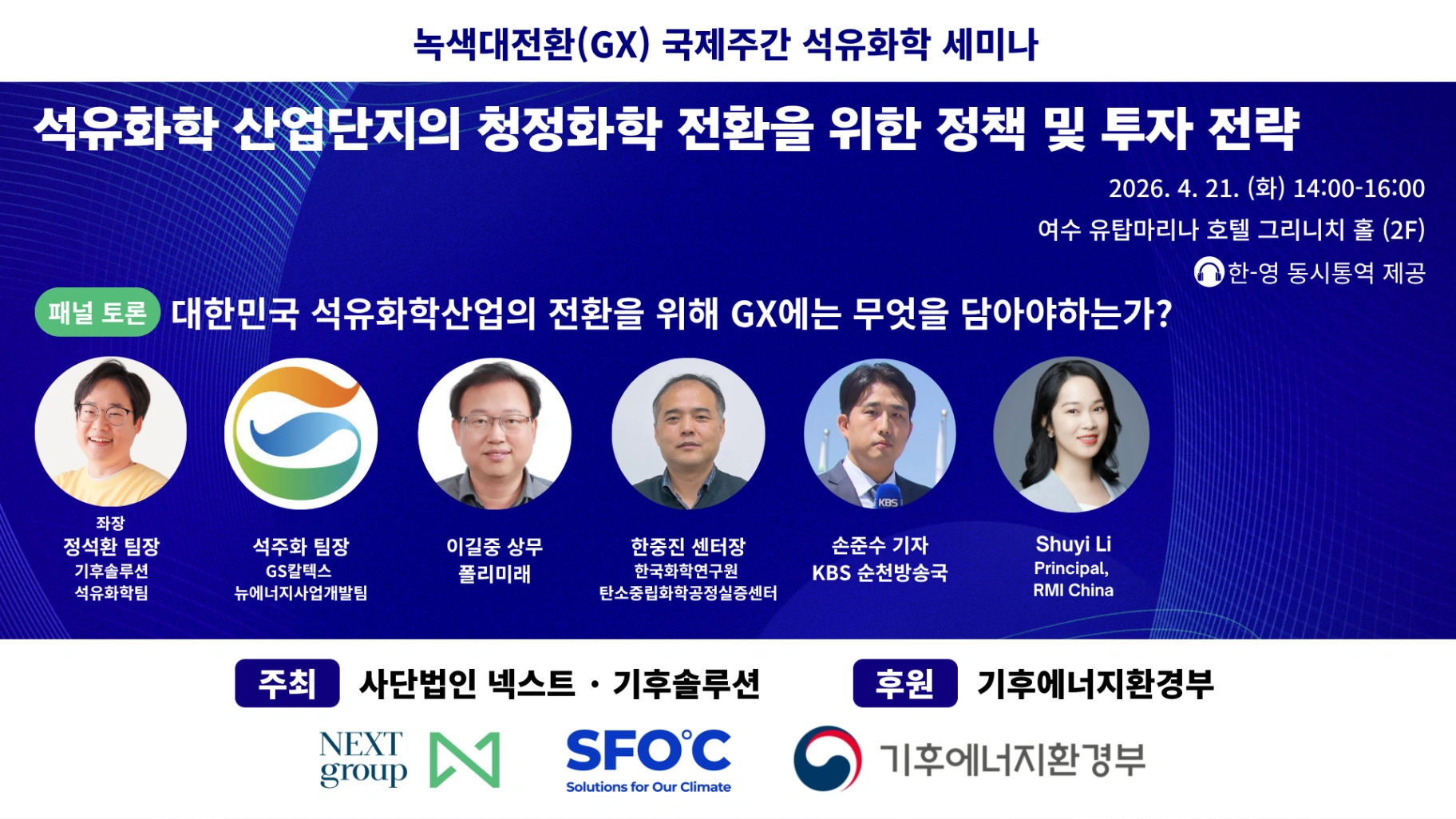 녹색대전환(GX) 국제주간 석유화학 세미나

석유화학 산업단지의 청정화학 전환을 위한 정책 및 투자 전략

2026. 4. 21. (화) 14:00-16:00
여수 유탑마리나 호텔 그리니치 홀 (2F)
한-영 동시통역 제공

패널 토론 대한민국 석유화학산업의 전환을 위해 GX에는 무엇을 담아야하는가?

좌장
정석환 팀장
기후솔루션
석유화학팀

석주화 팀장
GS칼텍스
뉴에너지사업개발팀

이길중 상무
폴리미래

한중진 센터장
한국화학연구원
탄소중립화학공정실증센터

KBS

손준수 기자
KBS 순천방송국

Shuyi Li
Principal,
RMI China

주최 사단법인 넥스트 · 기후솔루션 후원 기후에너지환경부

NEXT group

SFOC
Solutions for Our Climate

기후에너지환경부